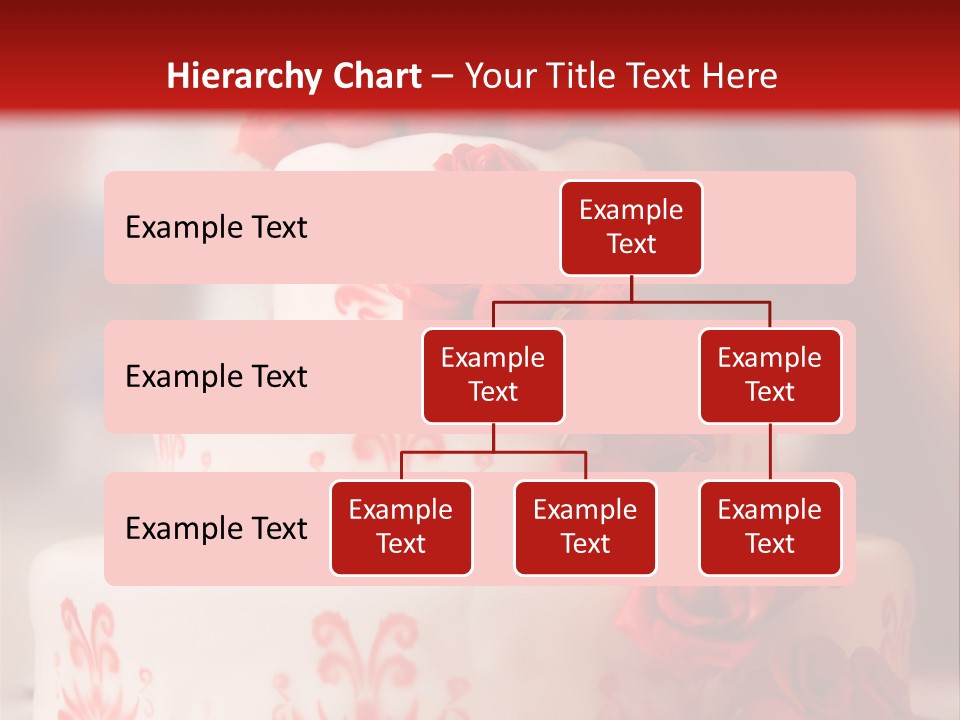 Hierarchy Chart – Your Title Text Here

Example Text

Example Text

Example Text

Example Text

Example Text

Example Text

Example Text

Example Text

Example Text